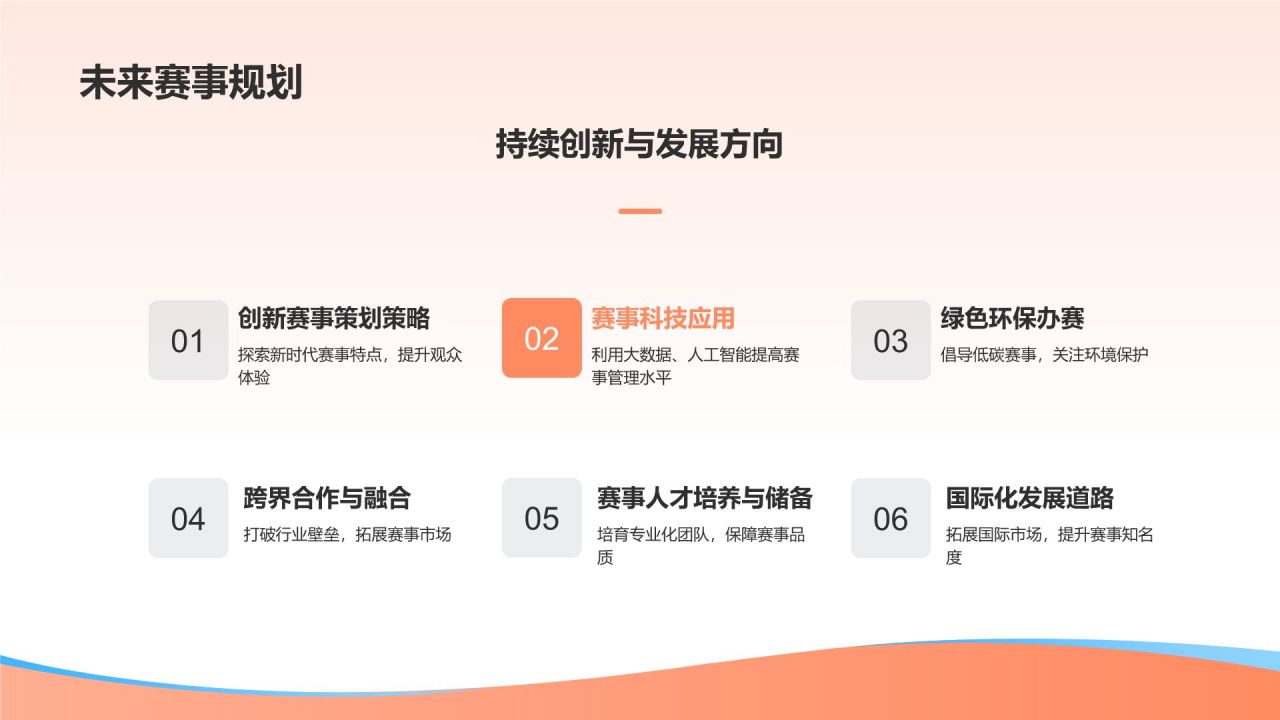 未来赛事规划

持续创新与发展方向

01
创新赛事策划策略
探索新时代赛事特点，提升观众体验

02
赛事科技应用
利用大数据、人工智能提高赛事管理水平

03
绿色环保办赛
倡导低碳赛事，关注环境保护

04
跨界合作与融合
打破行业壁垒，拓展赛事市场

05
赛事人才培养与储备
培育专业化团队，保障赛事品质

06
国际化发展道路
拓展国际市场，提升赛事知名度